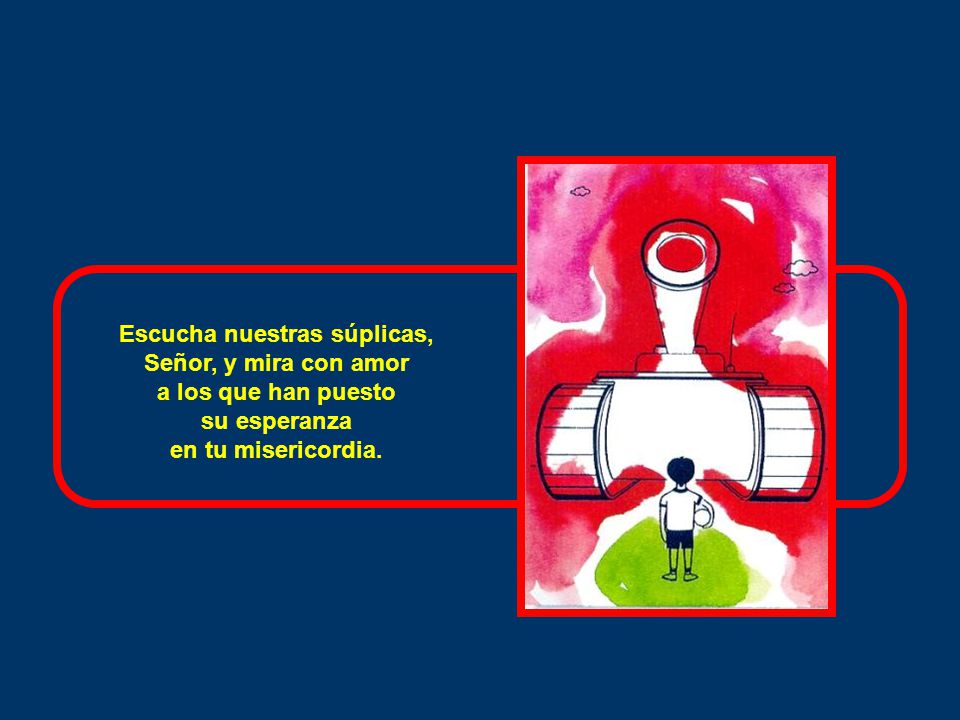 Escucha nuestras súplicas,
Señor, y mira con amor
a los que han puesto
su esperanza
en tu misericordia.